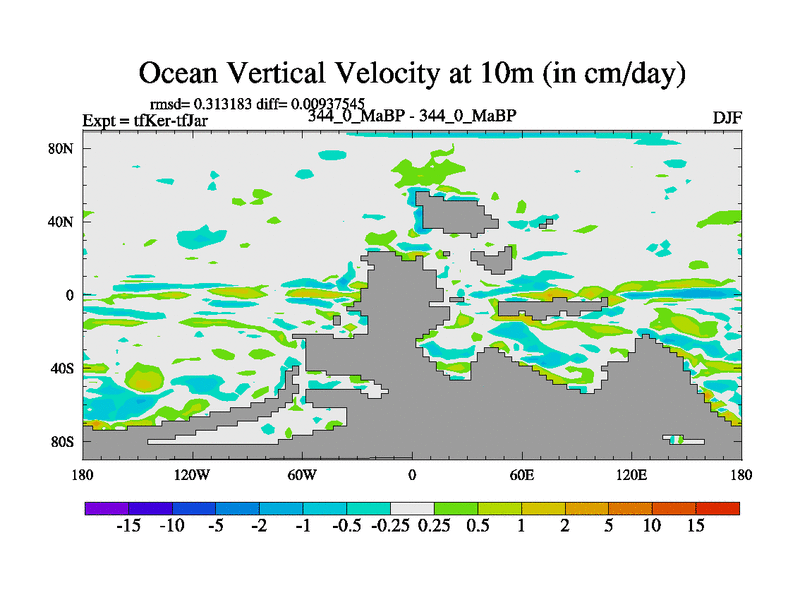 Ocean Vertical Velocity at 10m (in cm/day)

rmsd= 0.313183 diff= 0.00937545

Expt = tfKer-tfJar

344_0_MaBP - 344_0_MaBP

DJF

80N
40N
0
40S
80S

180 120W 60W 0 60E 120E 180

-15 -10 -5 -2 -1 -0.5 -0.25 0.25 0.5 1 2 5 10 15